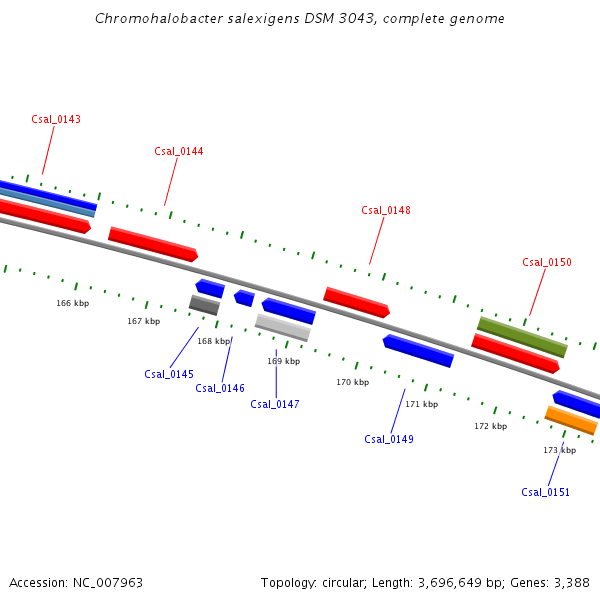 Chromohalobacter salexigens DSM 3043, complete genome

Csal_0143

Csal_0144

Csal_0148

Csal_0150

166 kbp

167 kbp

168 kbp

169 kbp

170 kbp

171 kbp

172 kbp

173 kbp

Csal_0145

Csal_0146

Csal_0147

Csal_0149

Csal_0151

Accession: NC_007963

Topology: circular; Length: 3,696,649 bp; Genes: 3,388